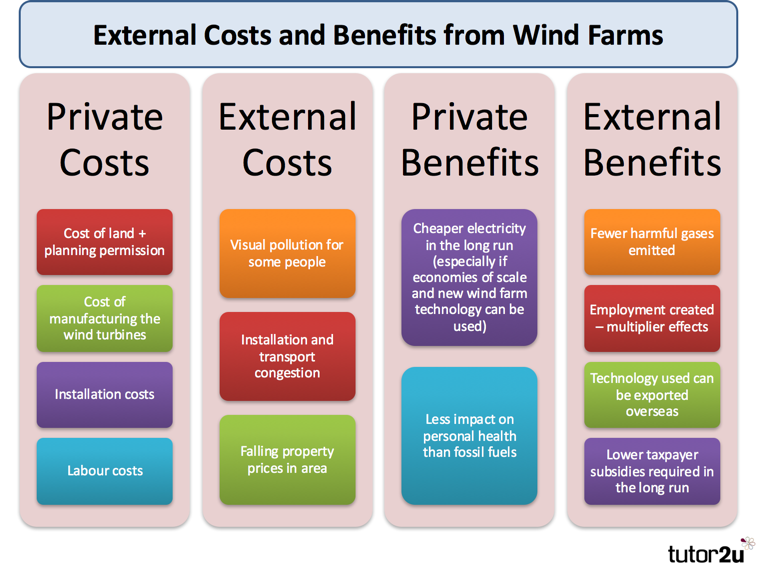 External Costs and Benefits from Wind Farms

Private Costs

Cost of land + planning permission

Cost of manufacturing the wind turbines

Installation costs

Labour costs

External Costs

Visual pollution for some people

Installation and transport congestion

Falling property prices in area

Private Benefits

Cheaper electricity in the long run (especially if economies of scale and new wind farm technology can be used)

Less impact on personal health than fossil fuels

External Benefits

Fewer harmful gases emitted

Employment created – multiplier effects

Technology used can be exported overseas

Lower taxpayer subsidies required in the long run

tutor2u